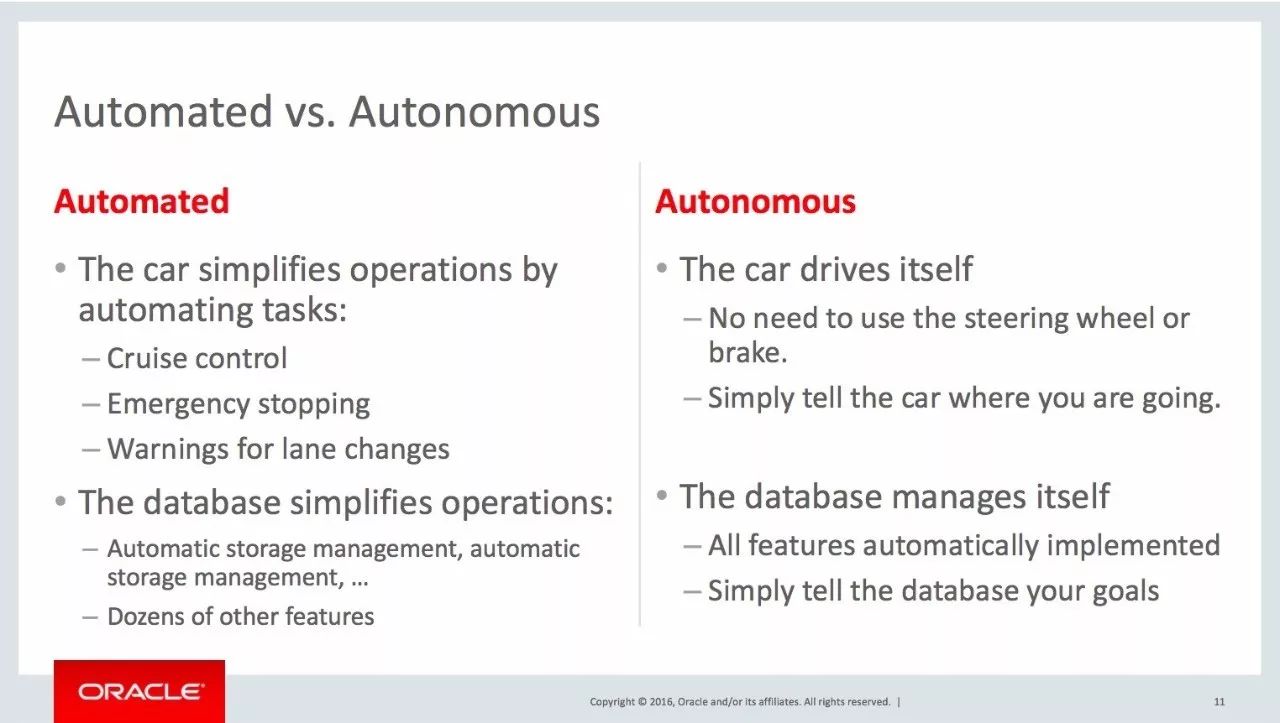 Automated vs. Autonomous

Automated

• The car simplifies operations by automating tasks:
– Cruise control
– Emergency stopping
– Warnings for lane changes

• The database simplifies operations:
– Automatic storage management, automatic storage management, …
– Dozens of other features

Autonomous

• The car drives itself
– No need to use the steering wheel or brake.
– Simply tell the car where you are going.

• The database manages itself
– All features automatically implemented
– Simply tell the database your goals

ORACLE

Copyright © 2016, Oracle and/or its affiliates. All rights reserved. |

11